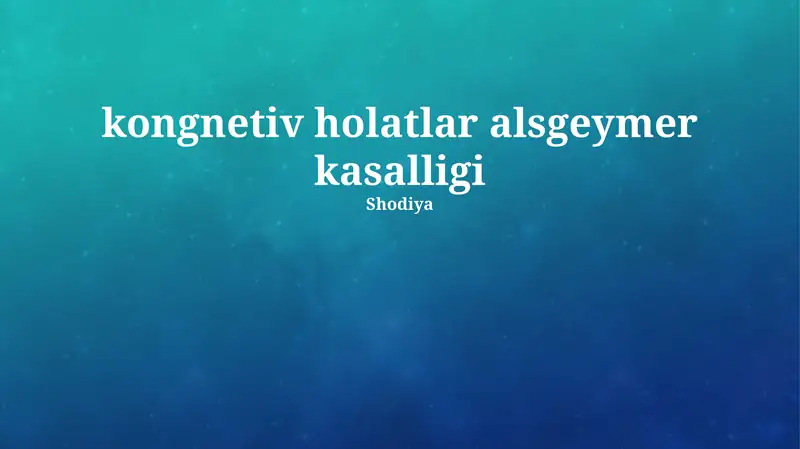 kongnetiv holatlar alsgeymer kasalligi

Shodiya